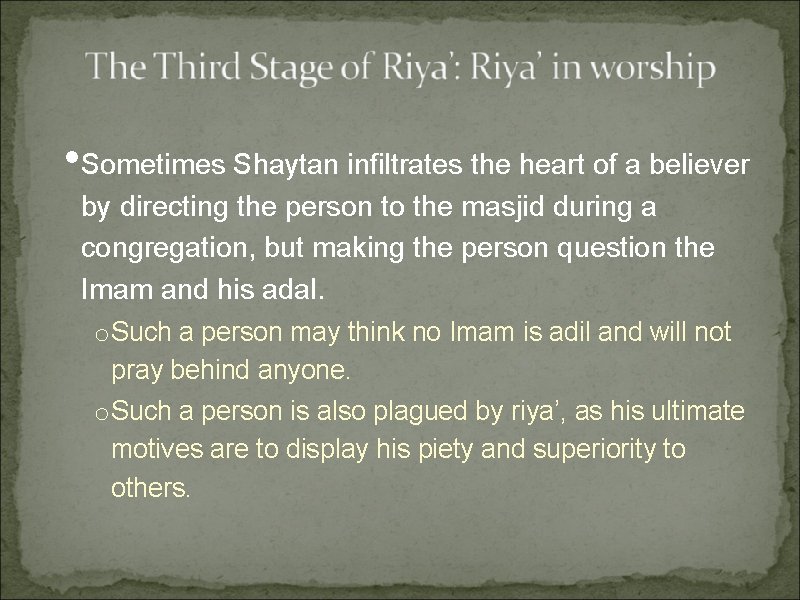 The Third Stage of Riya': Riya' in worship

• Sometimes Shaytan infiltrates the heart of a believer by directing the person to the masjid during a congregation, but making the person question the Imam and his adal.

o Such a person may think no Imam is adil and will not pray behind anyone.

o Such a person is also plagued by riya', as his ultimate motives are to display his piety and superiority to others.